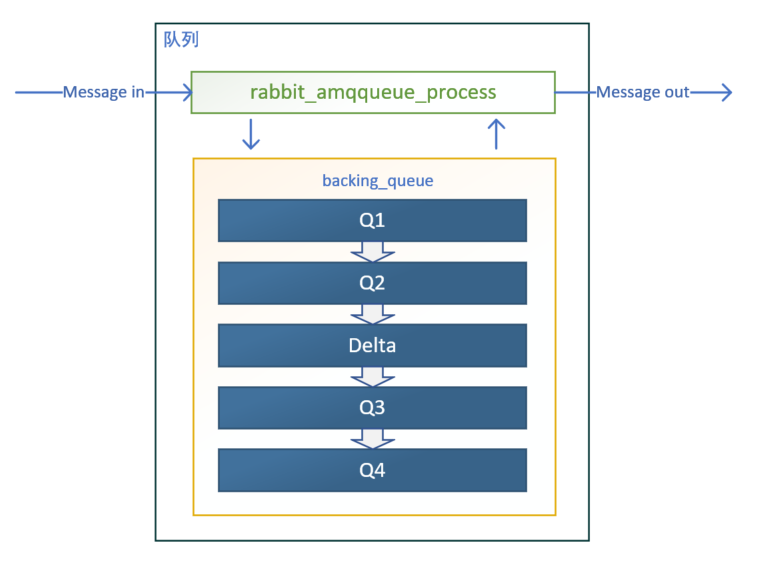 队列

Message in

rabbit_amqqueue_process

Message out

backing_queue

Q1

Q2

Delta

Q3

Q4